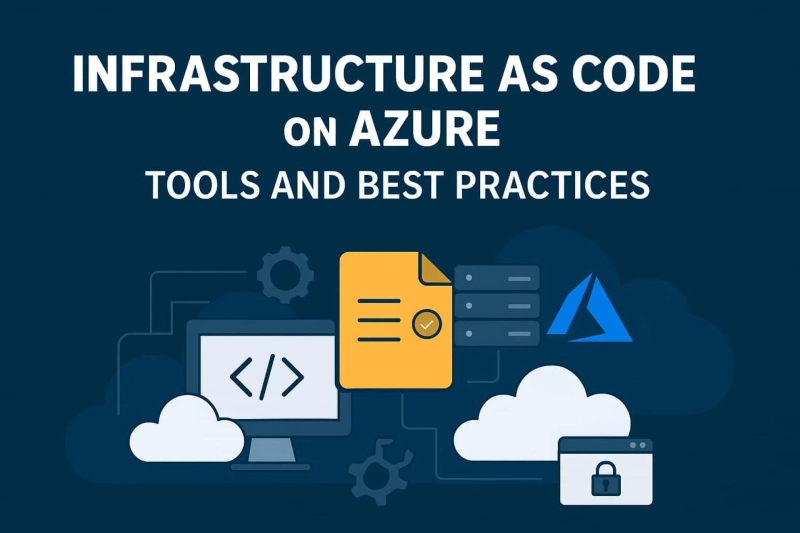 INFRASTRUCTURE AS CODE
ON AZURE
TOOLS AND BEST PRACTICES

</>